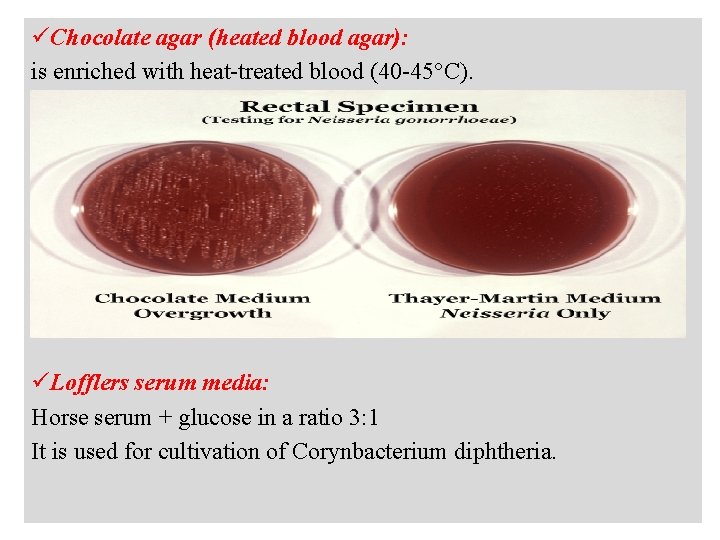 ✓Chocolate agar (heated blood agar):
is enriched with heat-treated blood (40-45°C).

Rectal Specimen
(Testing for Neisseria gonorrhoeae)

Chocolate Medium
Overgrowth

Thayer-Martin Medium
Neisseria Only

✓Lofflers serum media:
Horse serum + glucose in a ratio 3:1
It is used for cultivation of Corynbacterium diphtheria.